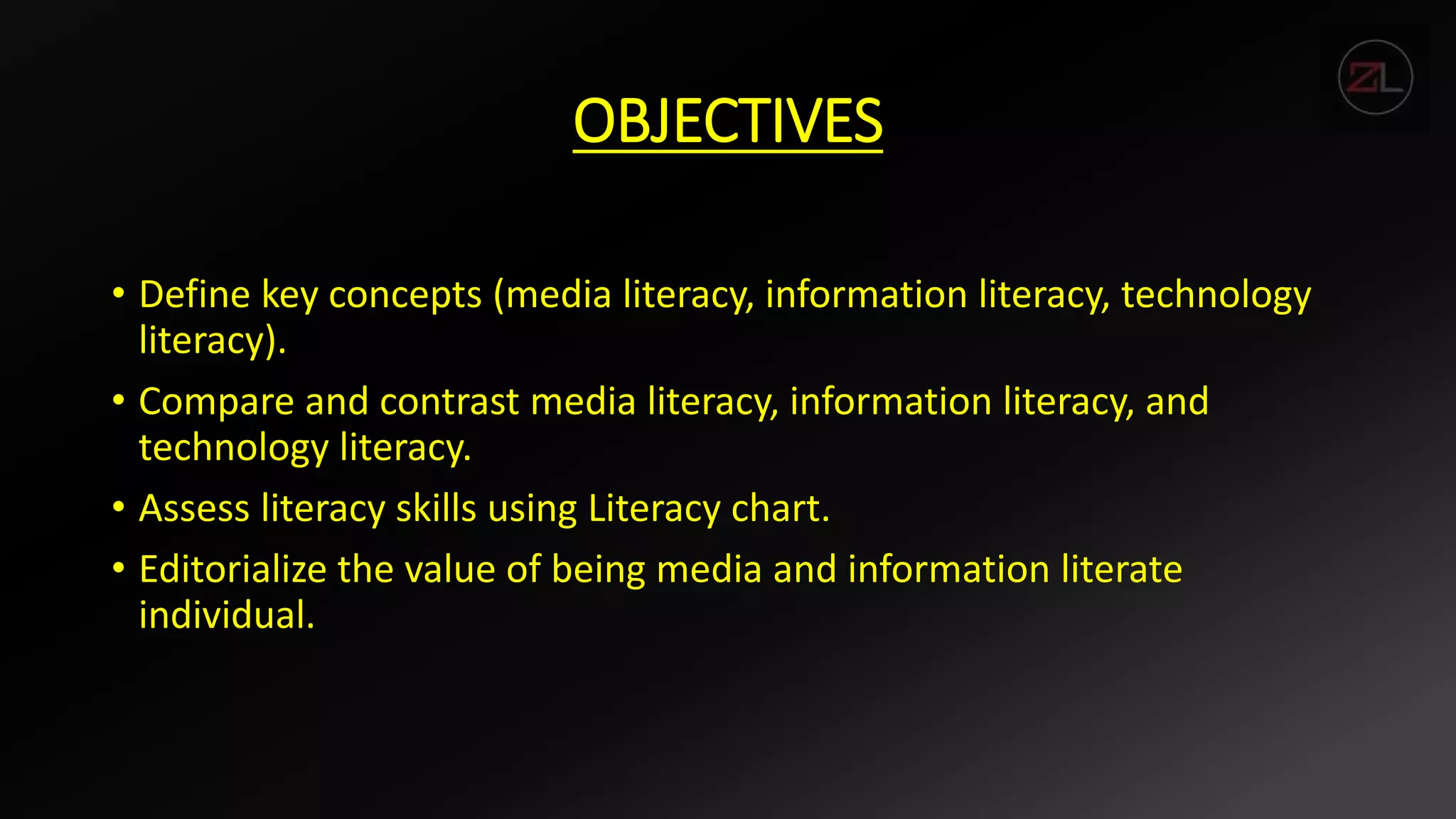 ZL

OBJECTIVES

• Define key concepts (media literacy, information literacy, technology literacy).
• Compare and contrast media literacy, information literacy, and technology literacy.
• Assess literacy skills using Literacy chart.
• Editorialize the value of being media and information literate individual.